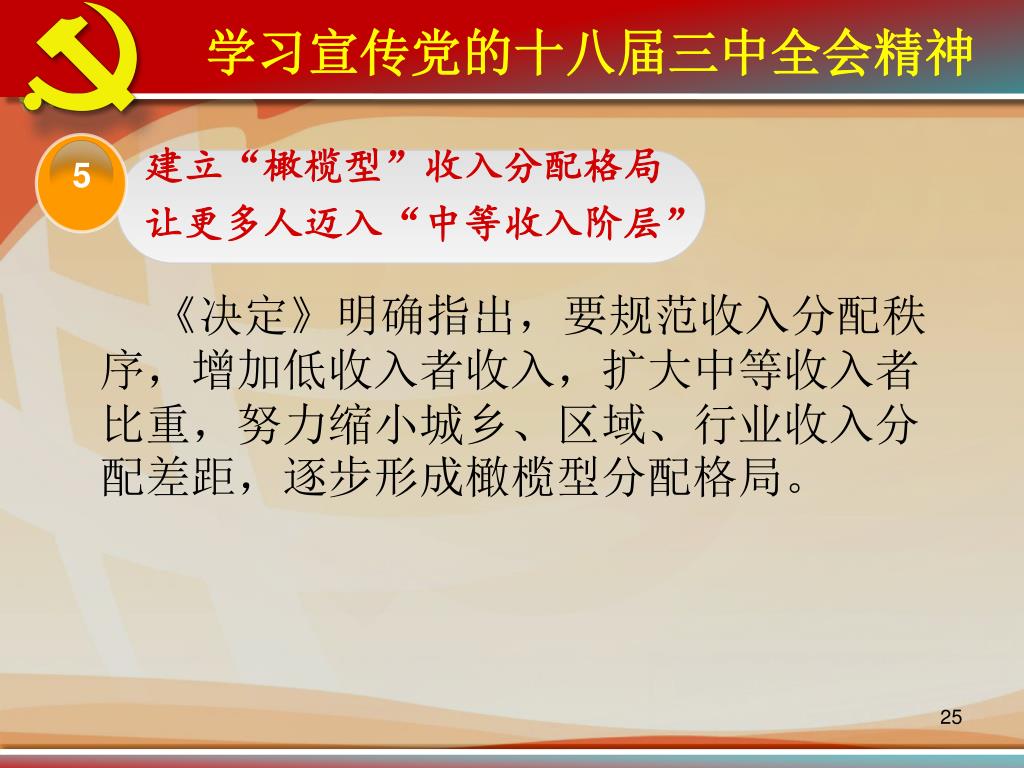 学习宣传党的十八届三中全会精神

5

建立“橄榄型”收入分配格局
让更多人迈入“中等收入阶层”

《决定》明确指出，要规范收入分配秩序，增加低收入者收入，扩大中等收入者比重，努力缩小城乡、区域、行业收入分配差距，逐步形成橄榄型分配格局。

25